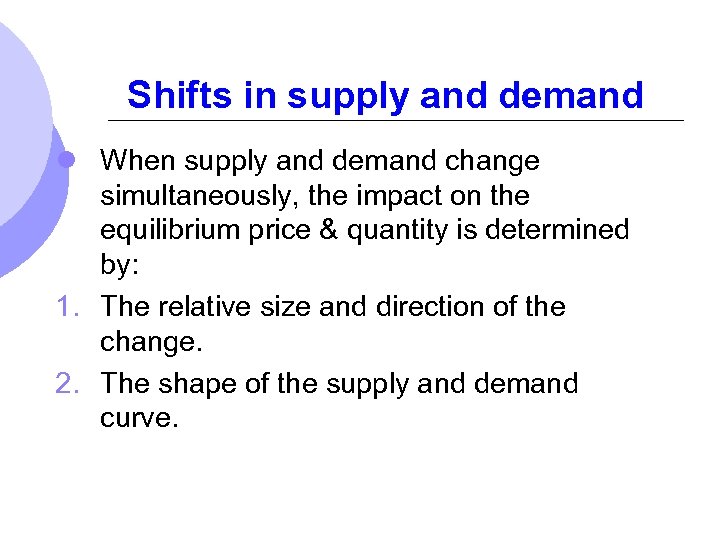 Shifts in supply and demand

When supply and demand change simultaneously, the impact on the equilibrium price & quantity is determined by:

1. The relative size and direction of the change.
2. The shape of the supply and demand curve.